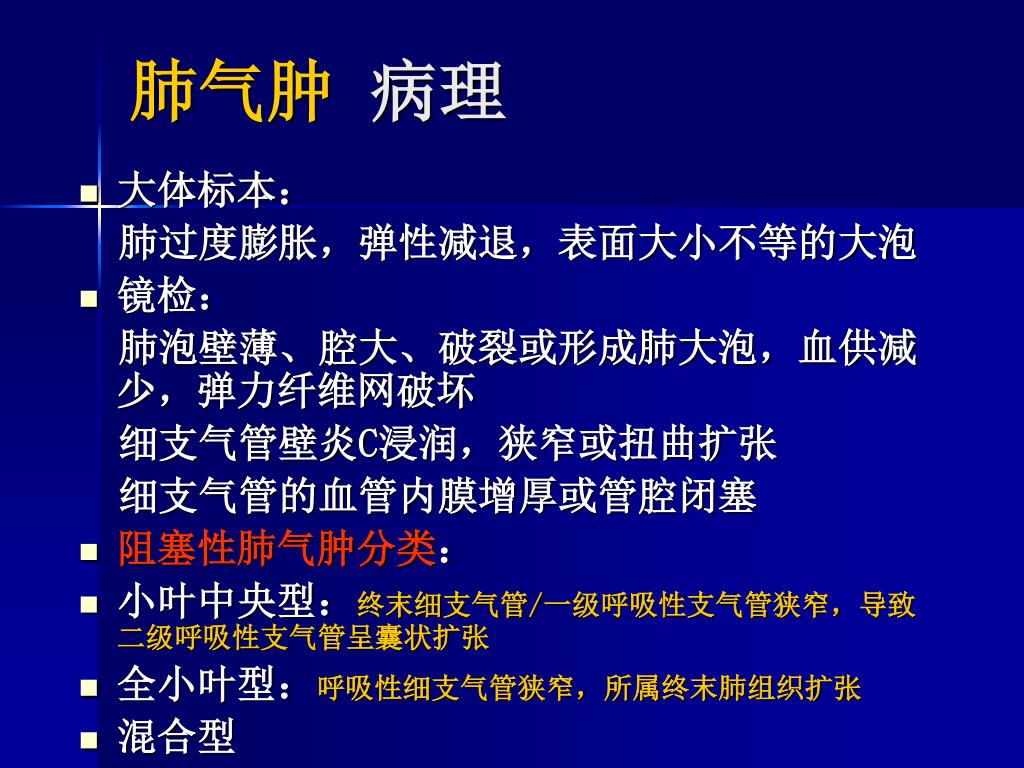 肺气肿 病理

- 大体标本：
  肺过度膨胀，弹性减退，表面大小不等的大泡
- 镜检：
  肺泡壁薄、腔大、破裂或形成肺大泡，血供减少，弹力纤维网破坏
  细支气管壁炎C浸润，狭窄或扭曲扩张
  细支气管的血管内膜增厚或管腔闭塞
- 阻塞性肺气肿分类：
- 小叶中央型：终末细支气管/一级呼吸性支气管狭窄，导致二级呼吸性支气管呈囊状扩张
- 全小叶型：呼吸性细支气管狭窄，所属终末肺组织扩张
- 混合型